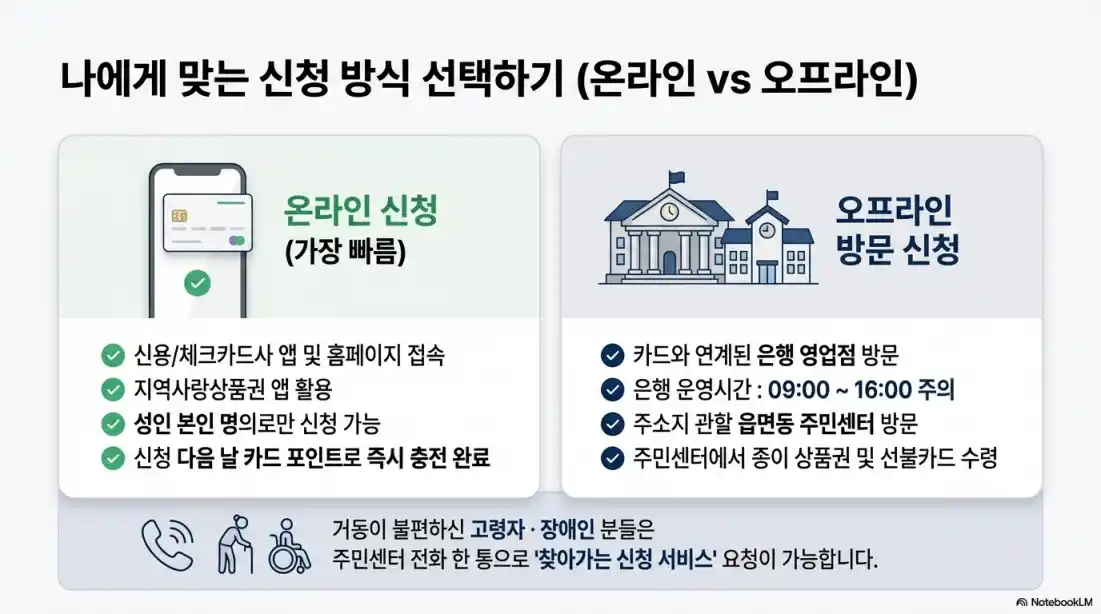 나에게 맞는 신청 방식 선택하기 (온라인 vs 오프라인)

온라인 신청
(가장 빠름)

신용/체크카드사 앱 및 홈페이지 접속
지역사랑상품권 앱 활용
성인 본인 명의로만 신청 가능
신청 다음 날 카드 포인트로 즉시 충전 완료

오프라인
방문 신청

카드와 연계된 은행 영업점 방문
은행 운영시간 : 09:00 ~ 16:00 주의
주소지 관할 읍면동 주민센터 방문
주민센터에서 종이 상품권 및 선불카드 수령

거동이 불편하신 고령자 · 장애인 분들은
주민센터 전화 한 통으로 '찾아가는 신청 서비스' 요청이 가능합니다.

NotebookLM